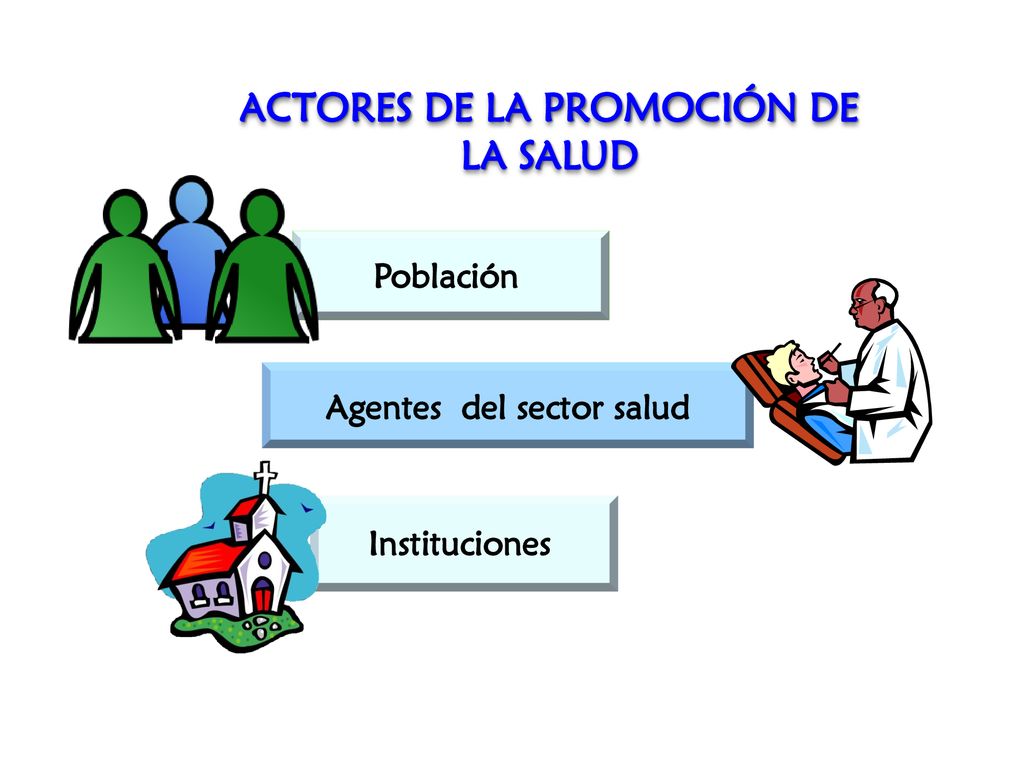 ACTORES DE LA PROMOCIÓN DE LA SALUD

Población

Agentes  del sector salud

Instituciones